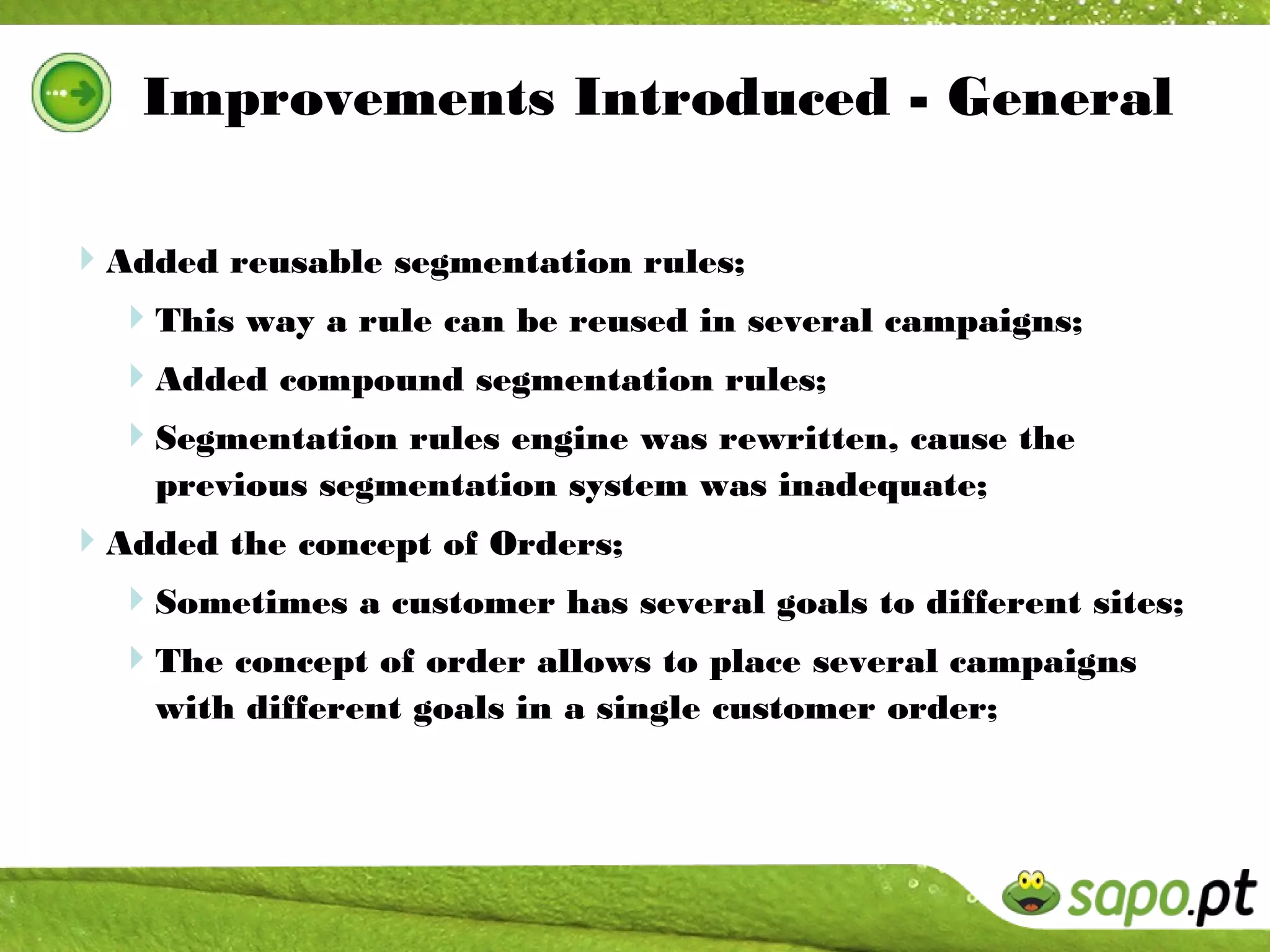 Improvements Introduced - General

Added reusable segmentation rules;

This way a rule can be reused in several campaigns;

Added compound segmentation rules;

Segmentation rules engine was rewritten, cause the previous segmentation system was inadequate;

Added the concept of Orders;

Sometimes a customer has several goals to different sites;

The concept of order allows to place several campaigns with different goals in a single customer order;

sapo.pt